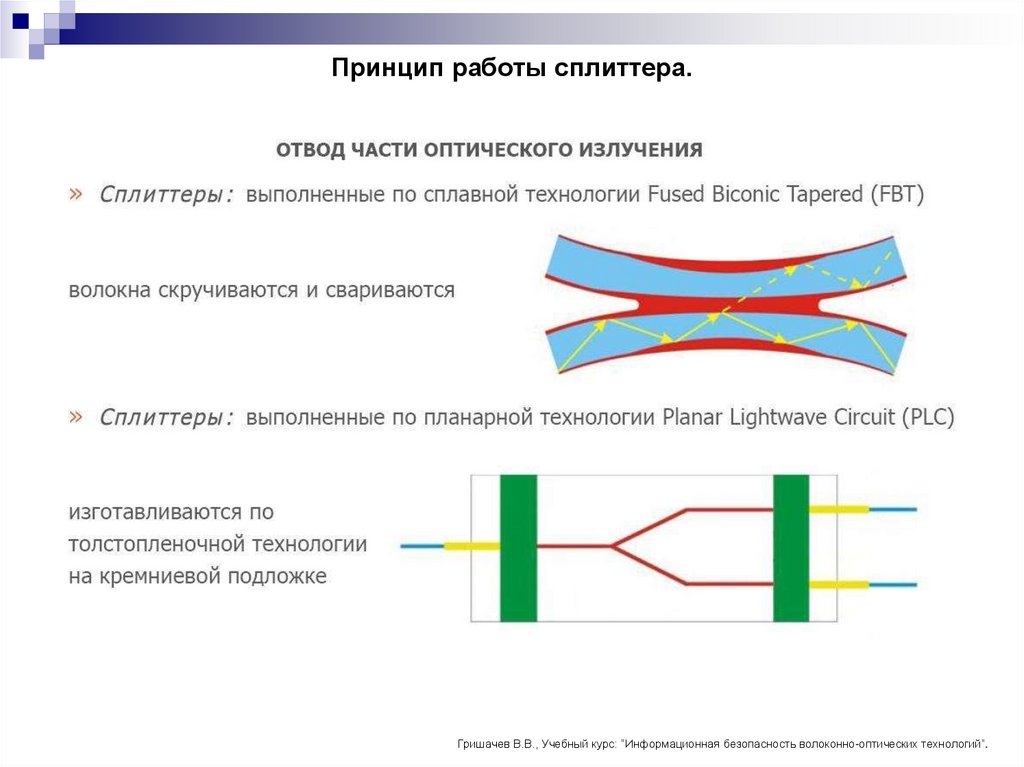 Принцип работы сплиттера.

ОТВОД ЧАСТИ ОПТИЧЕСКОГО ИЗЛУЧЕНИЯ

» Сплиттеры: выполненные по сплавной технологии Fused Biconic Tapered (FBT)

волокна скручиваются и свариваются

» Сплиттеры: выполненные по планарной технологии Planar Lightwave Circuit (PLC)

изготавливаются по толстопленочной технологии на кремниевой подложке

Гришачев В.В., Учебный курс: "Информационная безопасность волоконно-оптических технологий".